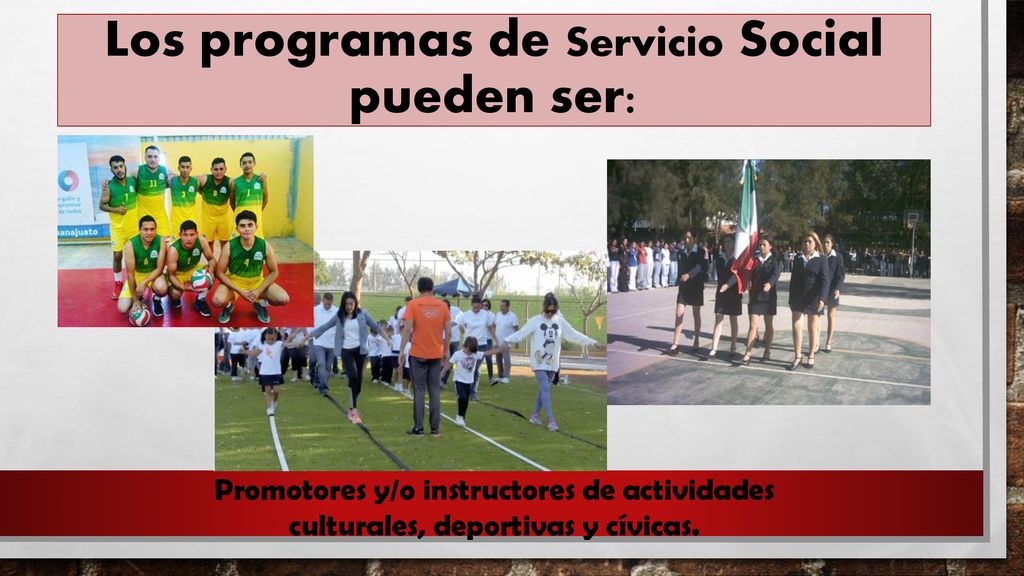 Los programas de Servicio Social pueden ser:

Promotores y/o instructores de actividades culturales, deportivas y cívicas.